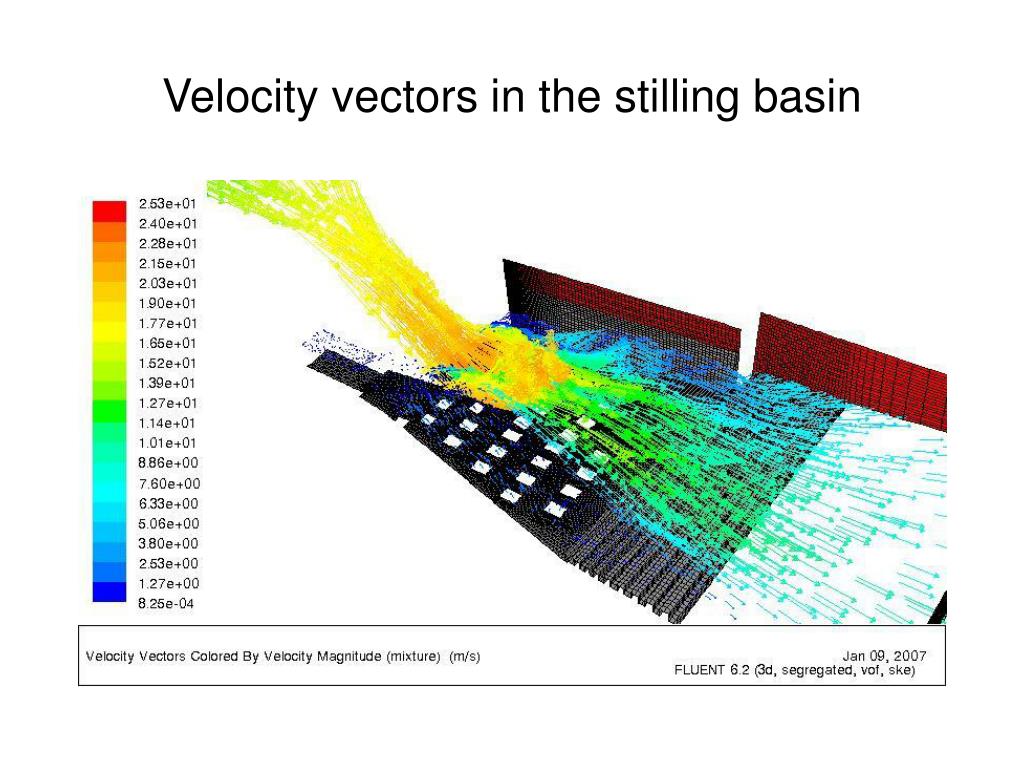 Velocity vectors in the stilling basin

2.53e+01
2.40e+01
2.28e+01
2.15e+01
2.03e+01
1.90e+01
1.77e+01
1.65e+01
1.52e+01
1.39e+01
1.27e+01
1.14e+01
1.01e+01
8.86e+00
7.60e+00
6.33e+00
5.06e+00
3.80e+00
2.53e+00
1.27e+00
8.25e-04

Velocity Vectors Colored By Velocity Magnitude (mixture) (m/s)

Jan 09, 2007
FLUENT 6.2 (3d, segregated, vof, ske)